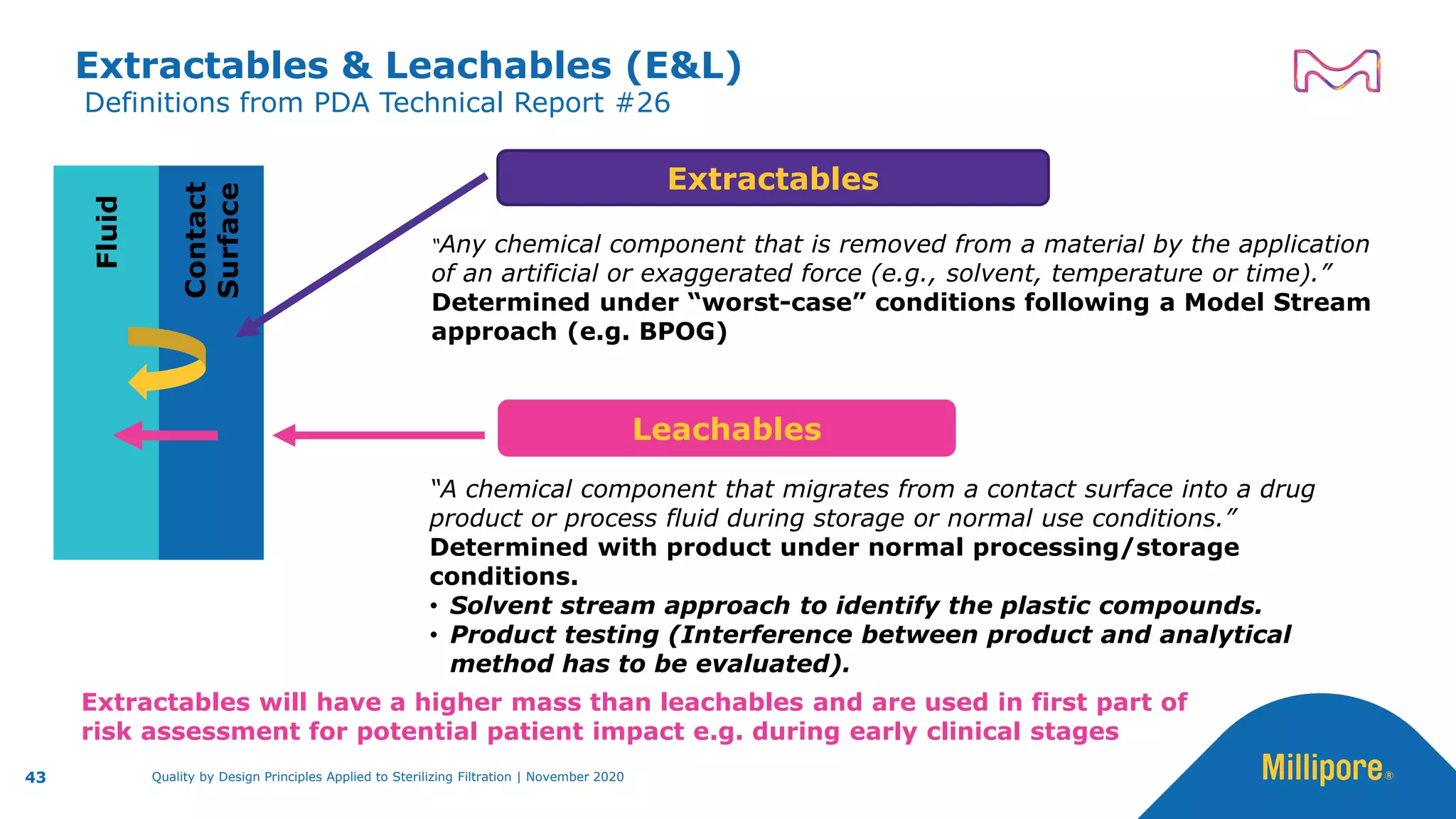 Extractables & Leachables (E&L)
Definitions from PDA Technical Report #26

Fluid

Contact Surface

Extractables

"Any chemical component that is removed from a material by the application of an artificial or exaggerated force (e.g., solvent, temperature or time)."
Determined under "worst-case" conditions following a Model Stream approach (e.g. BPOG)

Leachables

"A chemical component that migrates from a contact surface into a drug product or process fluid during storage or normal use conditions."
Determined with product under normal processing/storage conditions.
• Solvent stream approach to identify the plastic compounds.
• Product testing (Interference between product and analytical method has to be evaluated).

Extractables will have a higher mass than leachables and are used in first part of risk assessment for potential patient impact e.g. during early clinical stages

43

Quality by Design Principles Applied to Sterilizing Filtration | November 2020

Millipore®